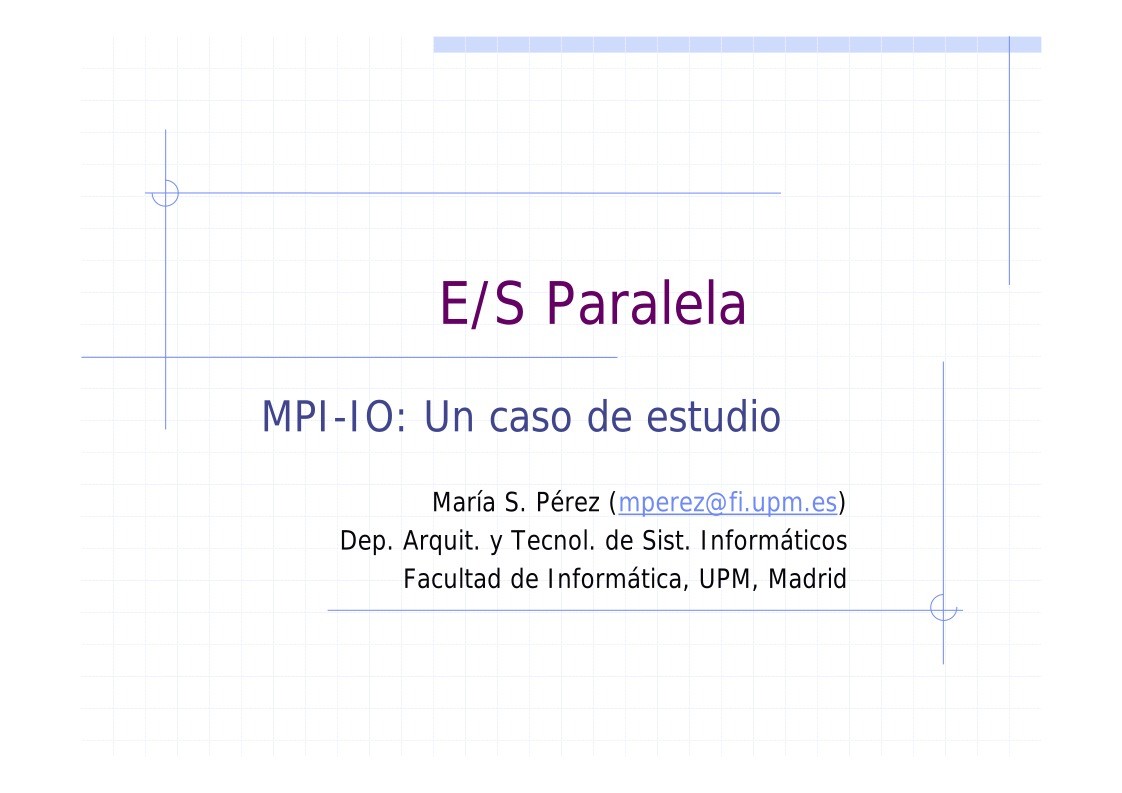 E/S Paralela

MPI-IO: Un caso de estudio

María S. Pérez (mperez@fi.upm.es)
Dep. Arquit. y Tecnol. de Sist. Informáticos
Facultad de Informática, UPM, Madrid